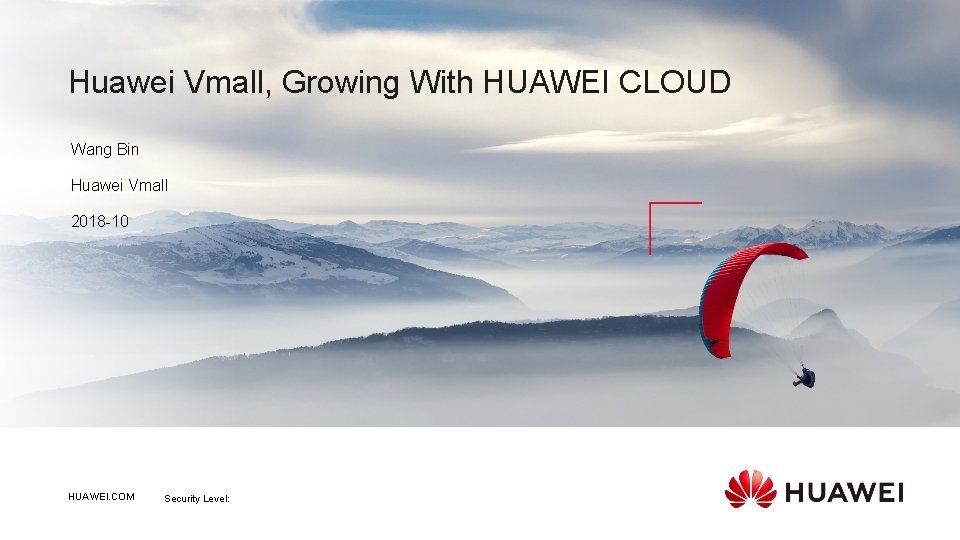 Huawei Vmall, Growing With HUAWEI CLOUD

Wang Bin

Huawei Vmall

2018-10

HUAWEI.COM

Security Level:

HUAWEI